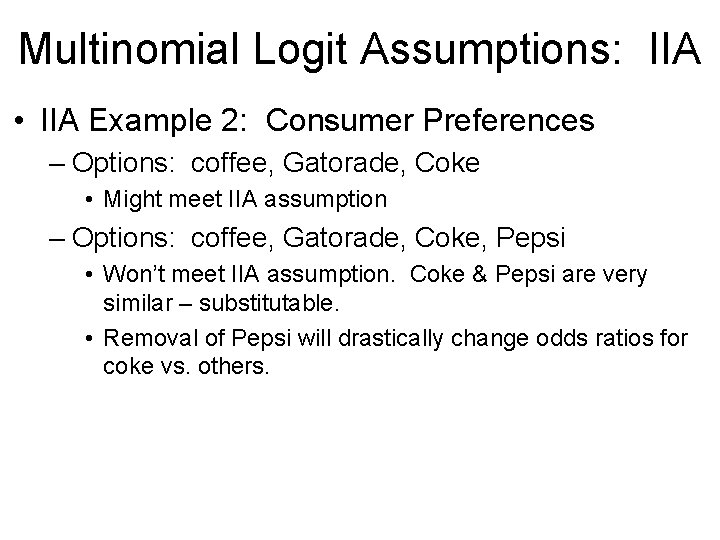 Multinomial Logit Assumptions: IIA

• IIA Example 2: Consumer Preferences

– Options: coffee, Gatorade, Coke

• Might meet IIA assumption

– Options: coffee, Gatorade, Coke, Pepsi

• Won't meet IIA assumption. Coke & Pepsi are very similar – substitutable.

• Removal of Pepsi will drastically change odds ratios for coke vs. others.